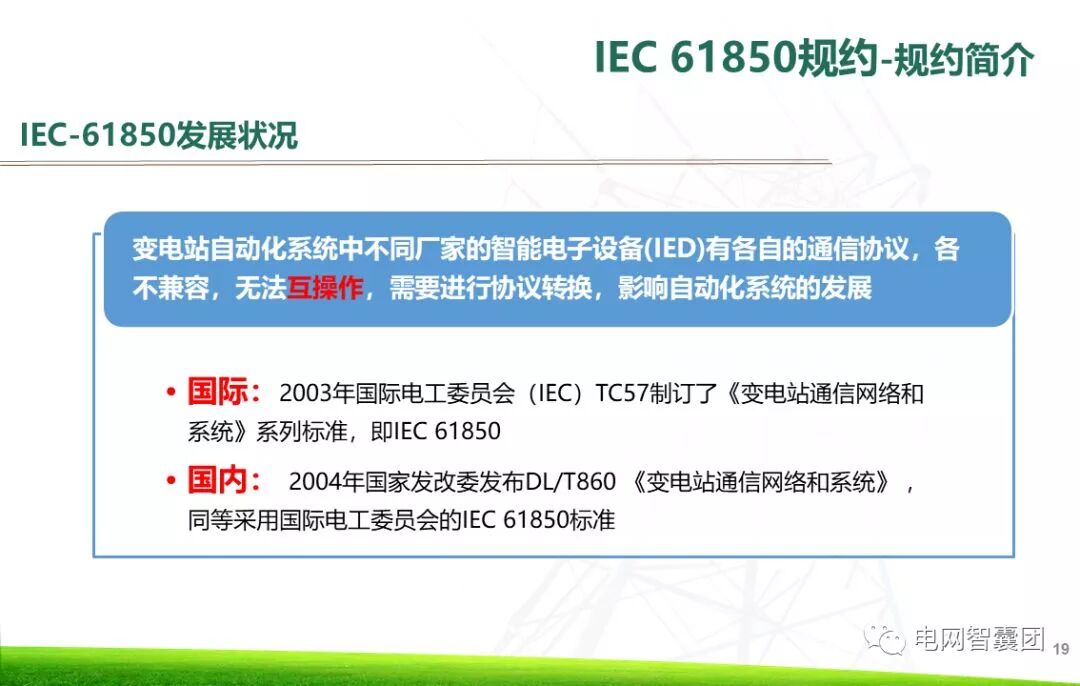 IEC 61850规约-规约简介

IEC-61850发展状况

变电站自动化系统中不同厂家的智能电子设备(IED)有各自的通信协议，各不兼容，无法互操作，需要进行协议转换，影响自动化系统的发展

• 国际： 2003年国际电工委员会（IEC）TC57制订了《变电站通信网络和系统》系列标准，即IEC 61850

• 国内： 2004年国家发改委发布DL/T860 《变电站通信网络和系统》，同等采用国际电工委员会的IEC 61850标准

电网智囊团

19